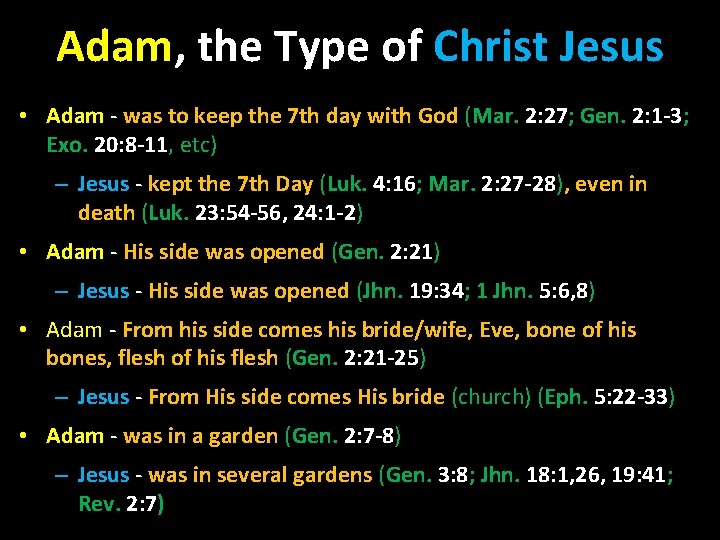 Adam, the Type of Christ Jesus

• Adam - was to keep the 7th day with God (Mar. 2:27; Gen. 2:1-3; Exo. 20:8-11, etc)

– Jesus - kept the 7th Day (Luk. 4:16; Mar. 2:27-28), even in death (Luk. 23:54-56, 24:1-2)

• Adam - His side was opened (Gen. 2:21)

– Jesus - His side was opened (Jhn. 19:34; 1 Jhn. 5:6,8)

• Adam - From his side comes his bride/wife, Eve, bone of his bones, flesh of his flesh (Gen. 2:21-25)

– Jesus - From His side comes His bride (church) (Eph. 5:22-33)

• Adam - was in a garden (Gen. 2:7-8)

– Jesus - was in several gardens (Gen. 3:8; Jhn. 18:1,26, 19:41; Rev. 2:7)